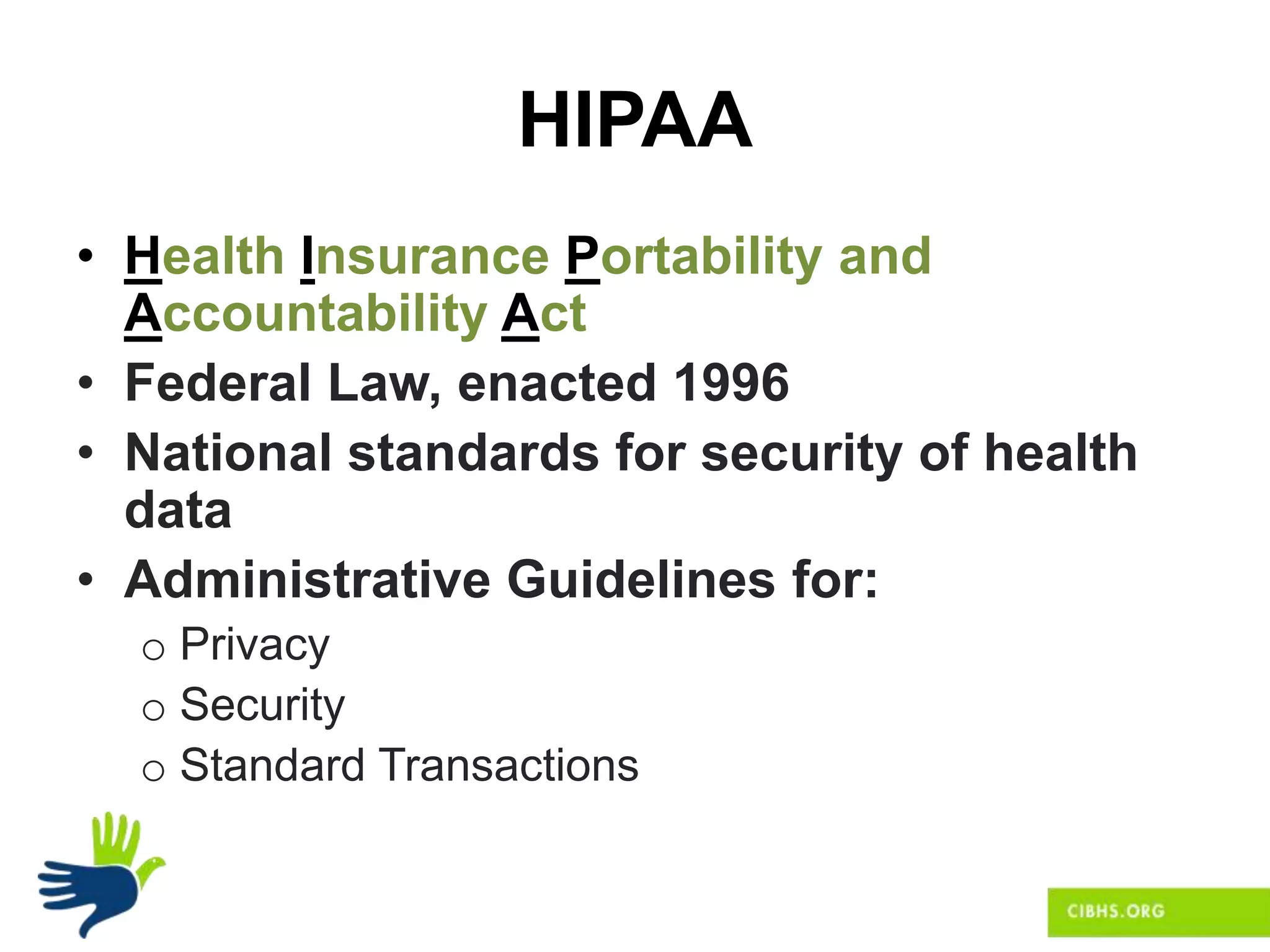 HIPAA

• Health Insurance Portability and Accountability Act
• Federal Law, enacted 1996
• National standards for security of health data
• Administrative Guidelines for:
  o Privacy
  o Security
  o Standard Transactions

CIBHS.ORG